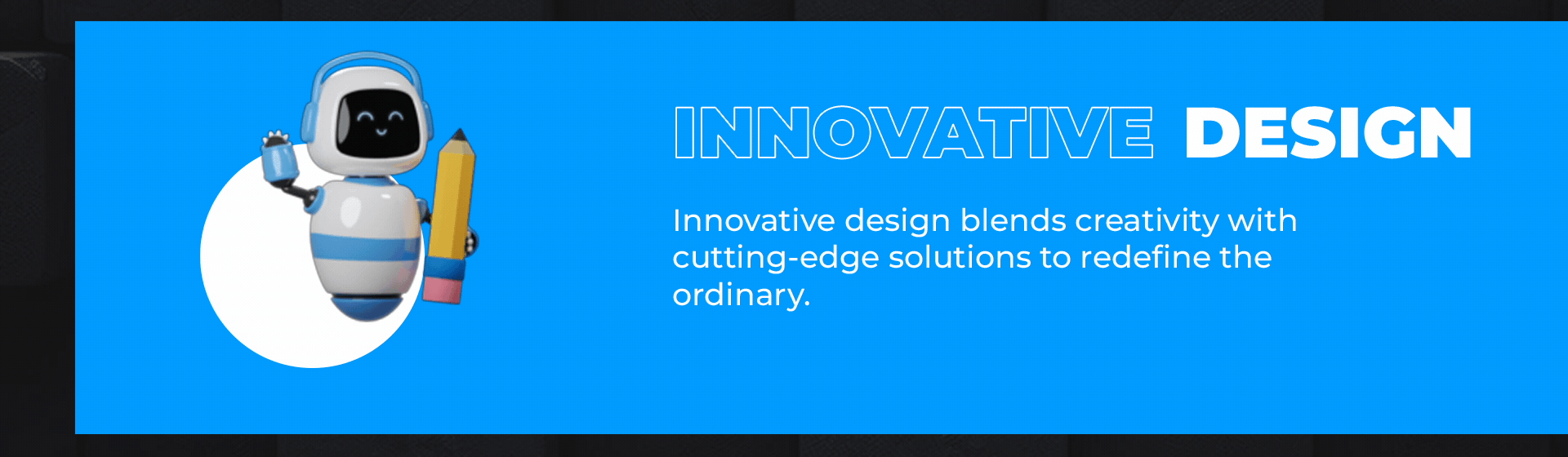 INNOVATIVE DESIGN

Innovative design blends creativity with cutting-edge solutions to redefine the ordinary.